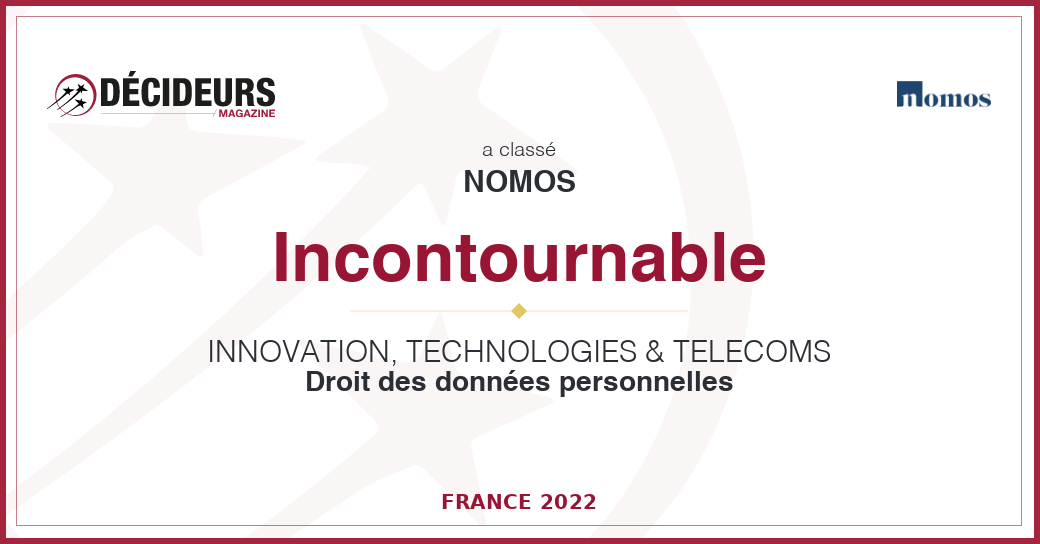 DÉCIDEURS
MAGAZINE

nomos

a classé
NOMOS

Incontournable

INNOVATION, TECHNOLOGIES & TELECOMS
Droit des données personnelles

FRANCE 2022